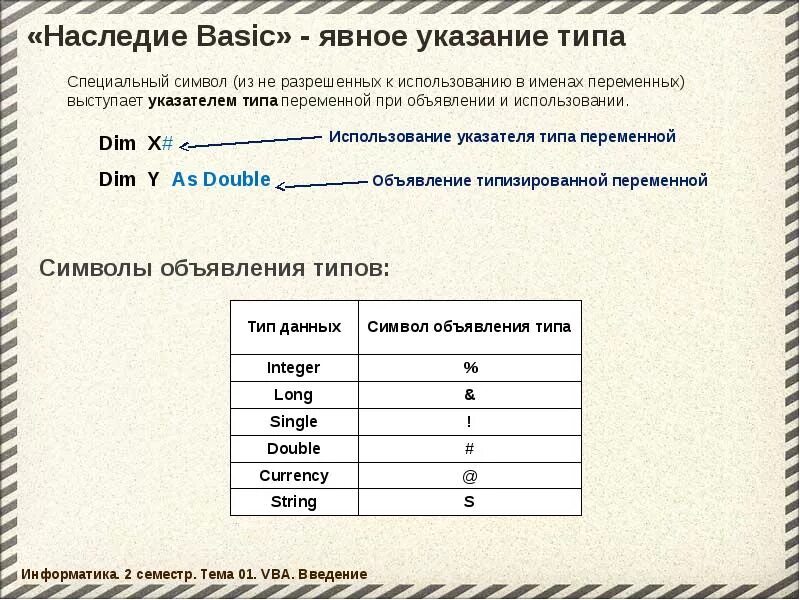 «Наследие Basic» - явное указание типа

Специальный символ (из не разрешенных к использованию в именах переменных) выступает **указателем типа** переменной при объявлении и использовании.

Dim X#

Использование указателя типа переменной

Dim Y As Double

Объявление типизированной переменной

Символы объявления типов:

| Тип данных | Символ объявления типа |
|---|---|
| Integer | % |
| Long | & |
| Single | ! |
| Double | # |
| Currency | @ |
| String | S |

Информатика. 2 семестр. Тема 01. VBA. Введение